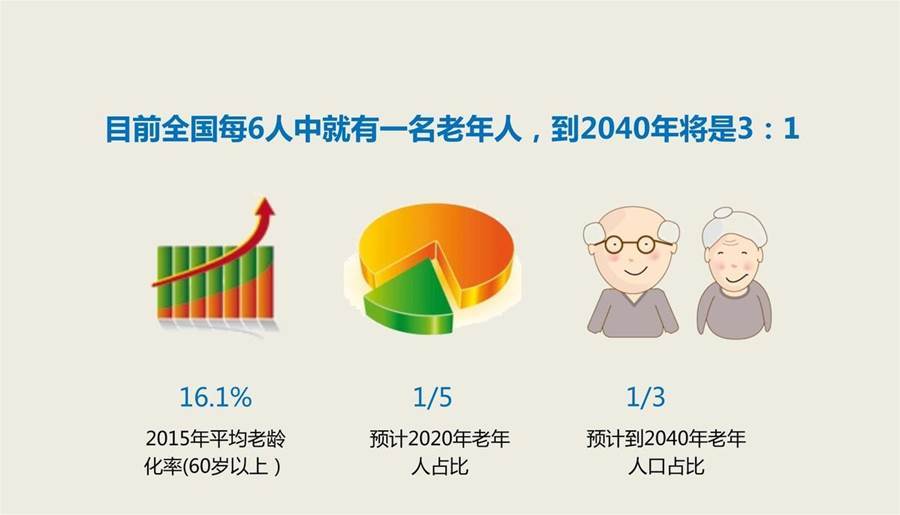 目前全国每6人中就有一名老年人，到2040年将是3：1

16.1%
2015年平均老龄化率(60岁以上)

1/5
预计2020年老年人占比

1/3
预计到2040年老年人口占比